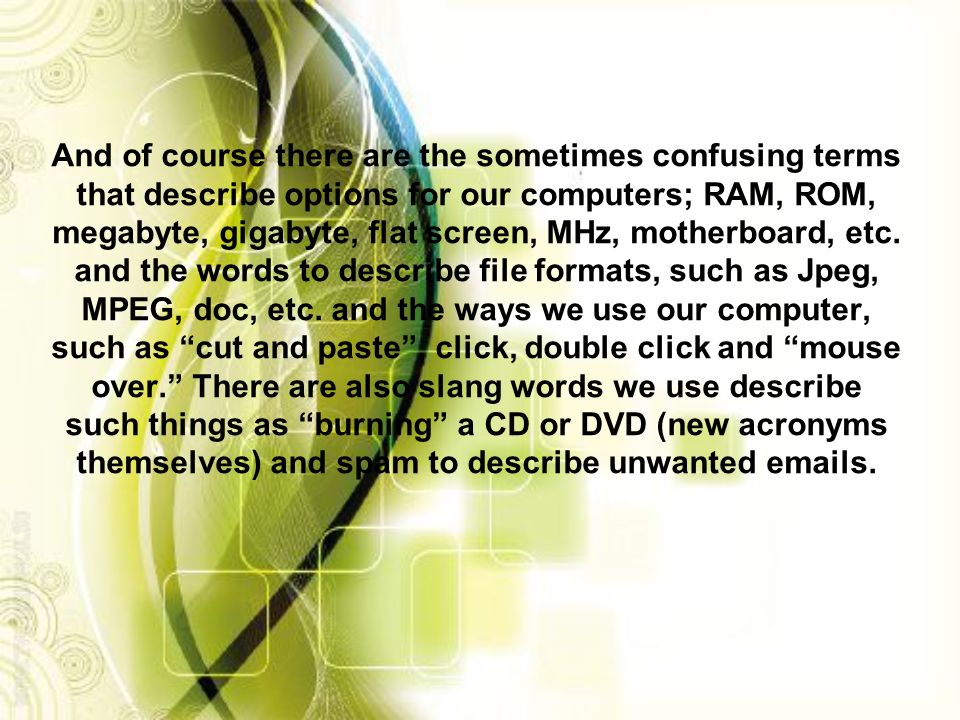 And of course there are the sometimes confusing terms that describe options for our computers; RAM, ROM, megabyte, gigabyte, flat screen, MHz, motherboard, etc. and the words to describe file formats, such as Jpeg, MPEG, doc, etc. and the ways we use our computer, such as “cut and paste”, click, double click and “mouse over.” There are also slang words we use describe such things as “burning” a CD or DVD (new acronyms themselves) and spam to describe unwanted emails.